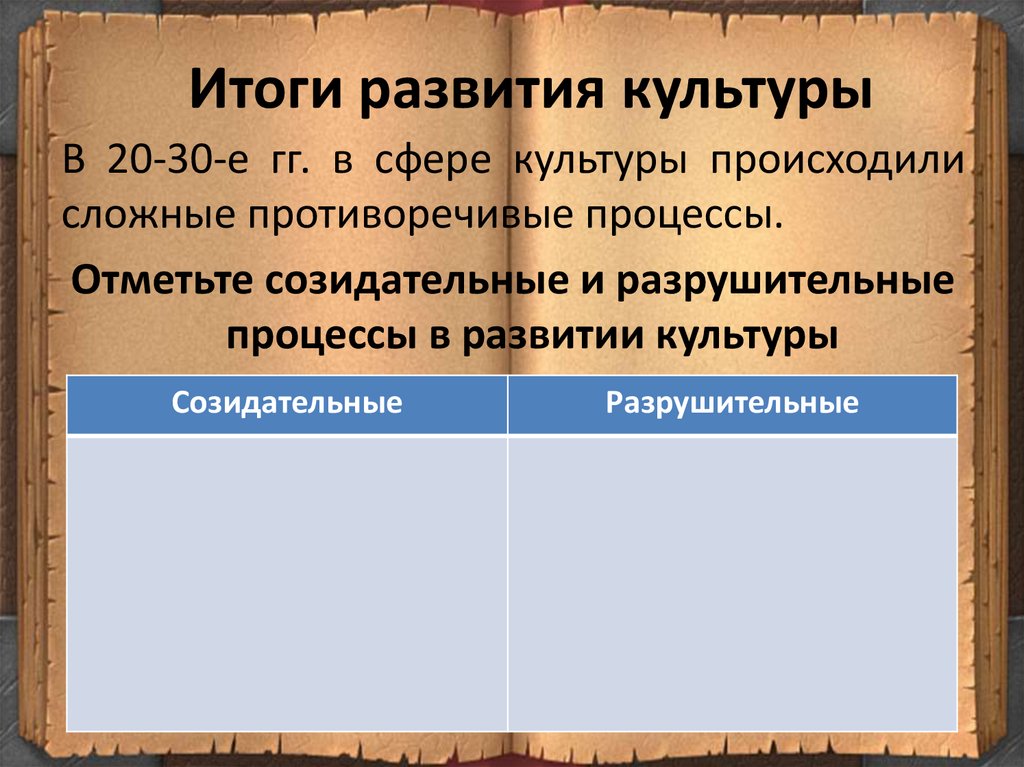 Итоги развития культуры

В 20-30-е гг. в сфере культуры происходили сложные противоречивые процессы.

Отметьте созидательные и разрушительные процессы в развитии культуры

| Созидательные | Разрушительные |
|---|---|
| | |